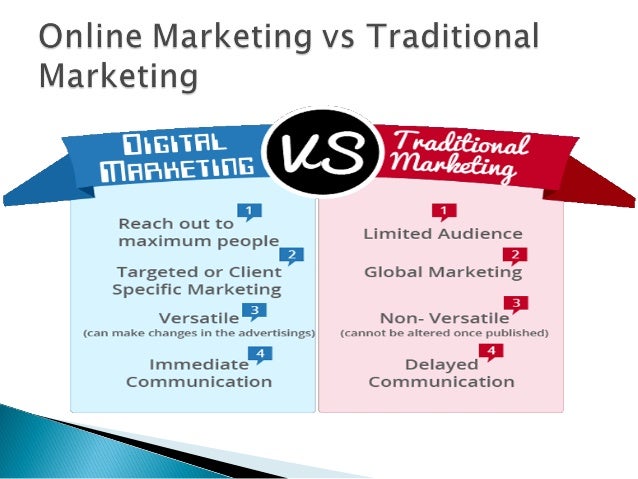 Online Marketing vs Traditional Marketing

DIGITAL MARKETING

VS

Traditional Marketing

1
Reach out to maximum people

2
Targeted or Client Specific Marketing

3
Versatile
(can make changes in the advertisings)

4
Immediate Communication

1
Limited Audience

2
Global Marketing

3
Non- Versatile
(cannot be altered once published)

4
Delayed Communication